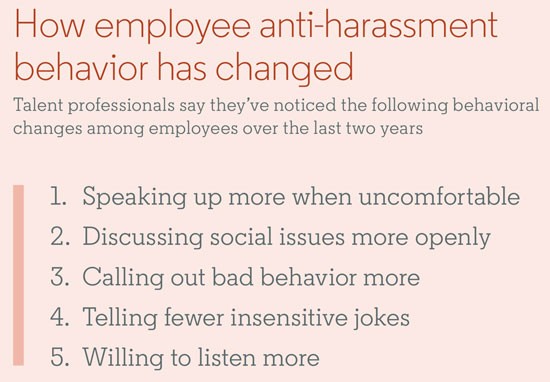 How employee anti-harassment behavior has changed

Talent professionals say they've noticed the following behavioral changes among employees over the last two years

1. Speaking up more when uncomfortable
2. Discussing social issues more openly
3. Calling out bad behavior more
4. Telling fewer insensitive jokes
5. Willing to listen more